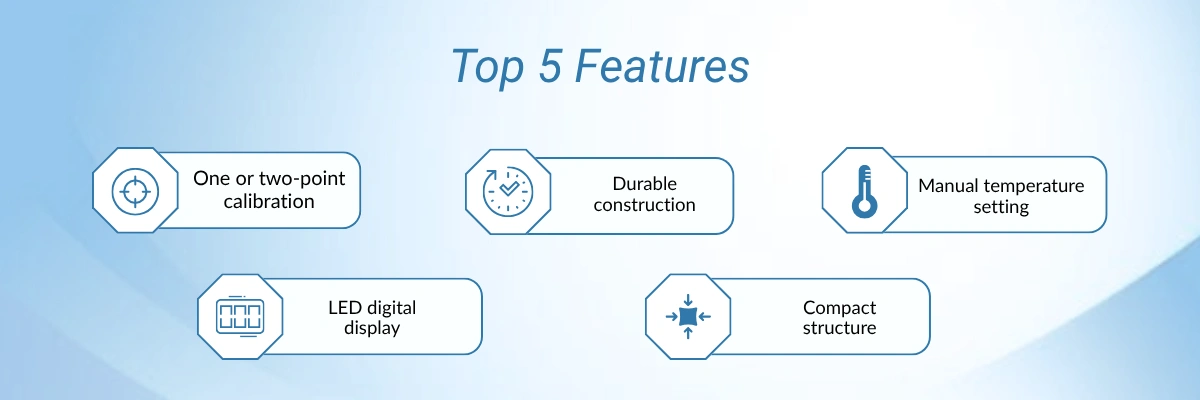 Top 5 Features

One or two-point calibration

Durable construction

Manual temperature setting

LED digital display

Compact structure